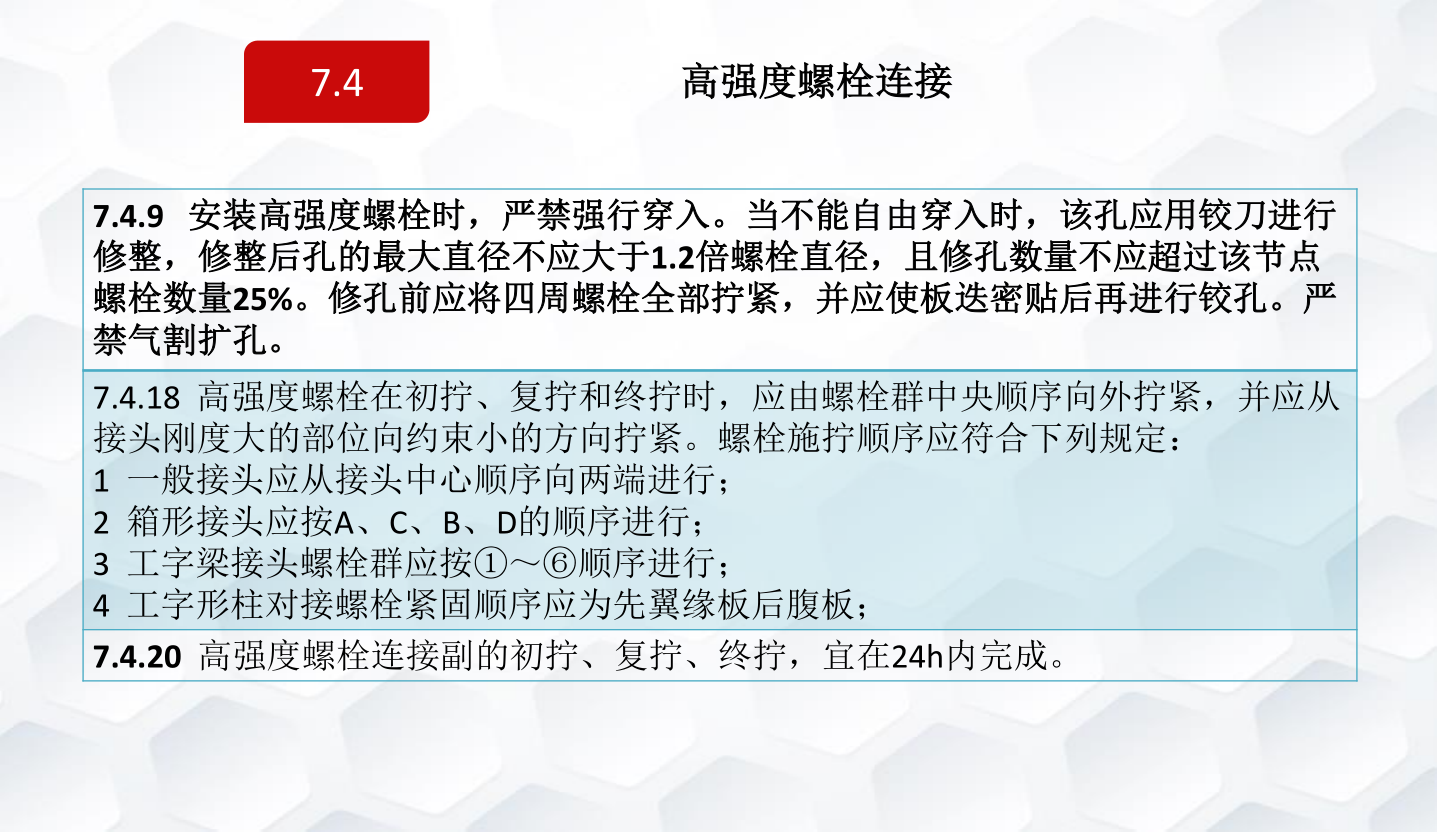 7.4

高强度螺栓连接

7.4.9 安装高强度螺栓时，严禁强行穿入。当不能自由穿入时，该孔应用铰刀进行修整，修整后孔的最大直径不应大于1.2倍螺栓直径，且修孔数量不应超过该节点螺栓数量25%。修孔前应将四周螺栓全部拧紧，并应使板迭密贴后再进行铰孔。严禁气割扩孔。

7.4.18 高强度螺栓在初拧、复拧和终拧时，应由螺栓群中央顺序向外拧紧，并应从接头刚度大的部位向约束小的方向拧紧。螺栓施拧顺序应符合下列规定：
1 一般接头应从接头中心顺序向两端进行；
2 箱形接头应按A、C、B、D的顺序进行；
3 工字梁接头螺栓群应按①～⑥顺序进行；
4 工字形柱对接螺栓紧固顺序应为先翼缘板后腹板；

7.4.20 高强度螺栓连接副的初拧、复拧、终拧，宜在24h内完成。